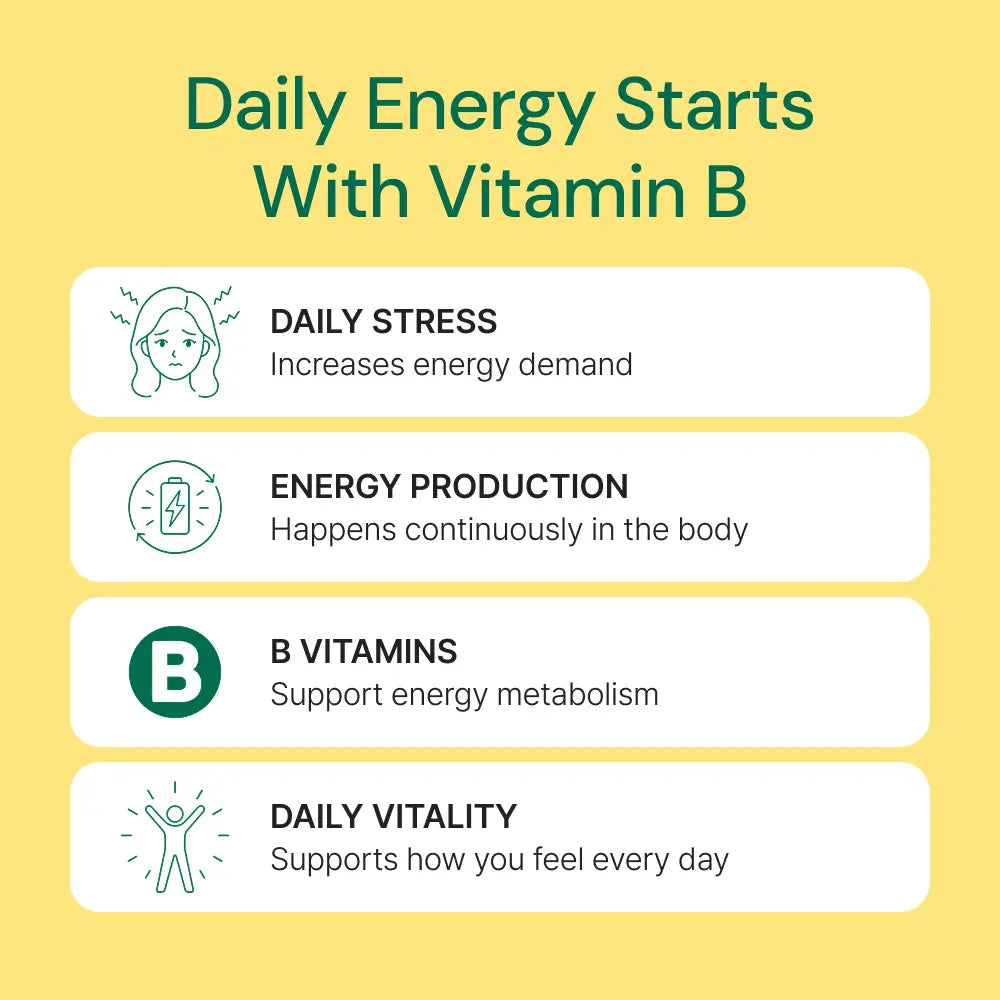 Daily Energy Starts With Vitamin B

DAILY STRESS
Increases energy demand

ENERGY PRODUCTION
Happens continuously in the body

B

B VITAMINS
Support energy metabolism

DAILY VITALITY
Supports how you feel every day